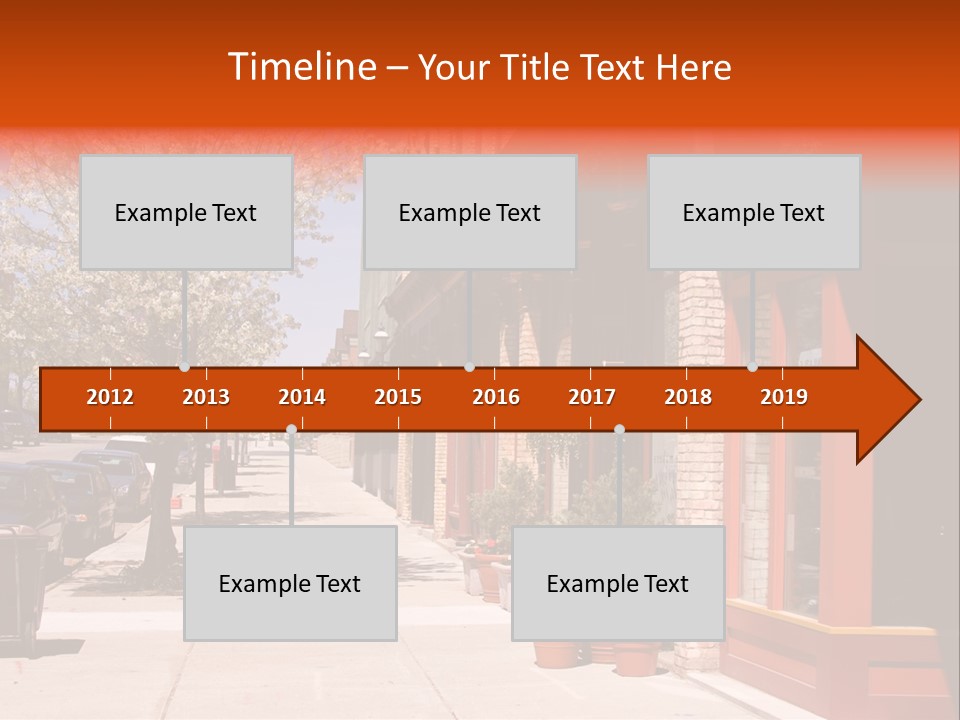 Timeline – Your Title Text Here

Example Text

Example Text

Example Text

2012 2013 2014 2015 2016 2017 2018 2019

Example Text

Example Text